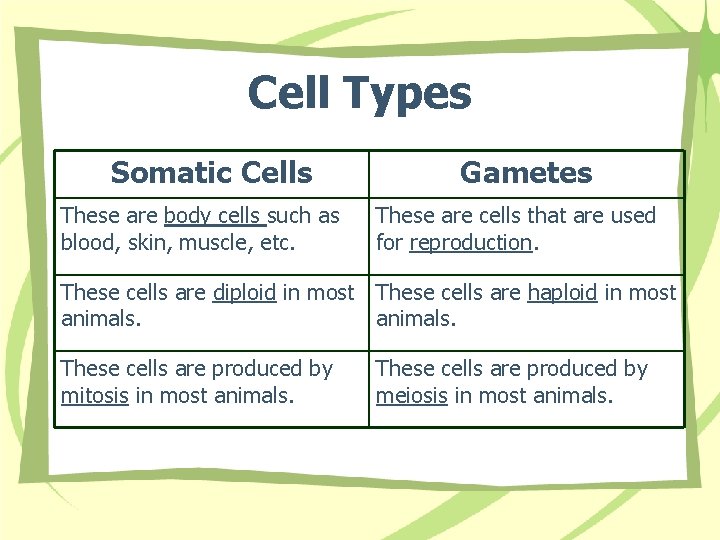 Cell Types

| Somatic Cells | Gametes |
|---|---|
| These are body cells such as blood, skin, muscle, etc. | These are cells that are used for reproduction. |
| These cells are diploid in most animals. | These cells are haploid in most animals. |
| These cells are produced by mitosis in most animals. | These cells are produced by meiosis in most animals. |